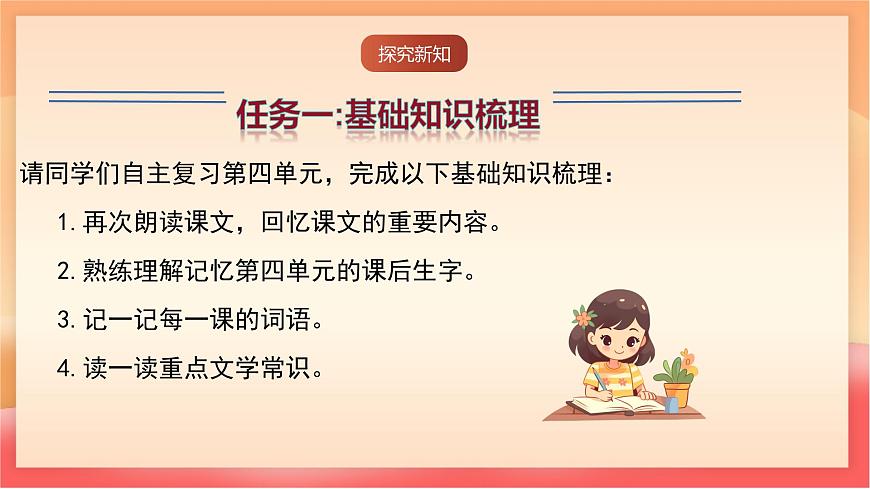 探究新知

任务一:基础知识梳理

请同学们自主复习第四单元，完成以下基础知识梳理：

1. 再次朗读课文，回忆课文的重要内容。

2. 熟练理解记忆第四单元的课后生字。

3. 记一记每一课的词语。

4. 读一读重点文学常识。